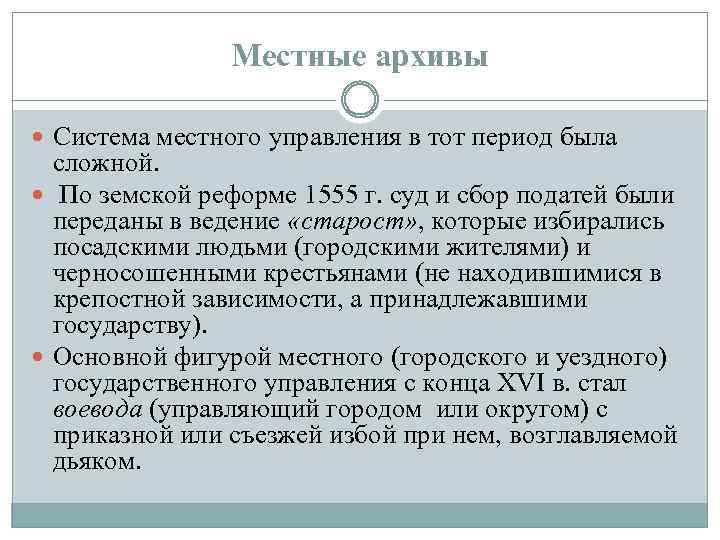 Местные архивы

Система местного управления в тот период была сложной.

По земской реформе 1555 г. суд и сбор податей были переданы в ведение «старост», которые избирались посадскими людьми (городскими жителями) и черносошенными крестьянами (не находившимися в крепостной зависимости, а принадлежавшими государству).

Основной фигурой местного (городского и уездного) государственного управления с конца XVI в. стал воевода (управляющий городом или округом) с приказной или съезжей избой при нем, возглавляемой дьяком.